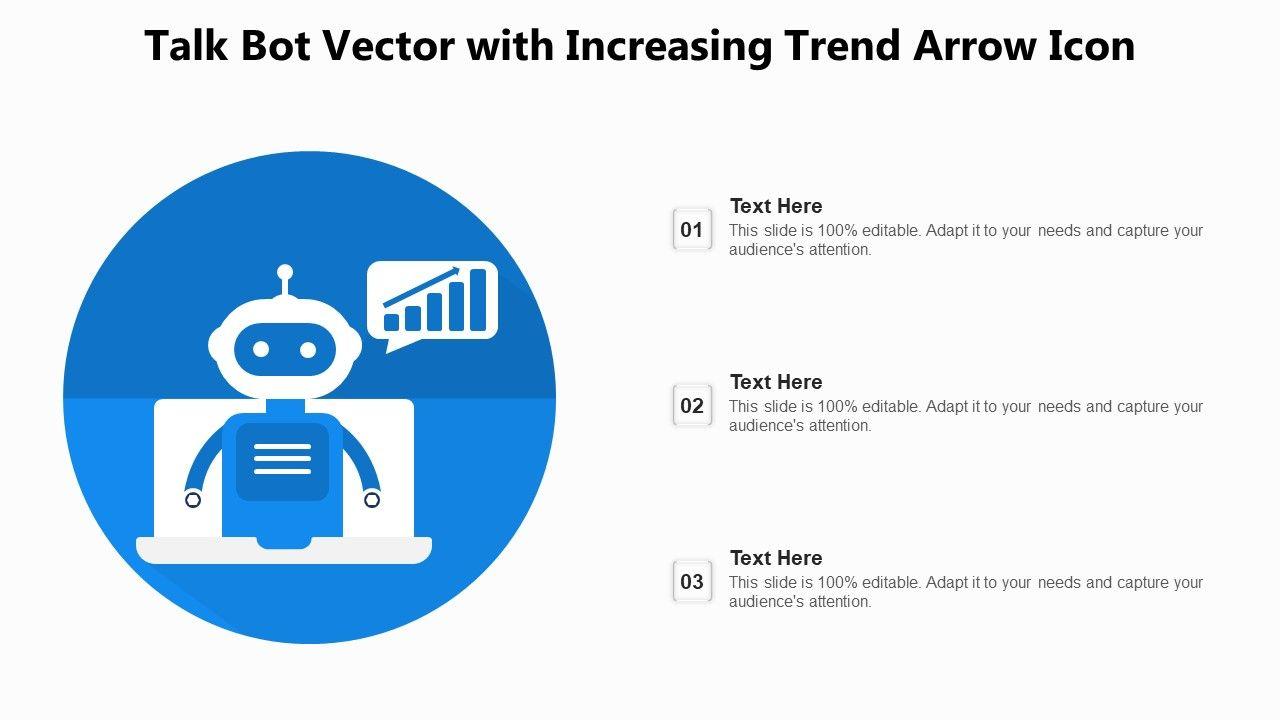 Talk Bot Vector with Increasing Trend Arrow Icon

01

Text Here

This slide is 100% editable. Adapt it to your needs and capture your audience's attention.

02

Text Here

This slide is 100% editable. Adapt it to your needs and capture your audience's attention.

03

Text Here

This slide is 100% editable. Adapt it to your needs and capture your audience's attention.